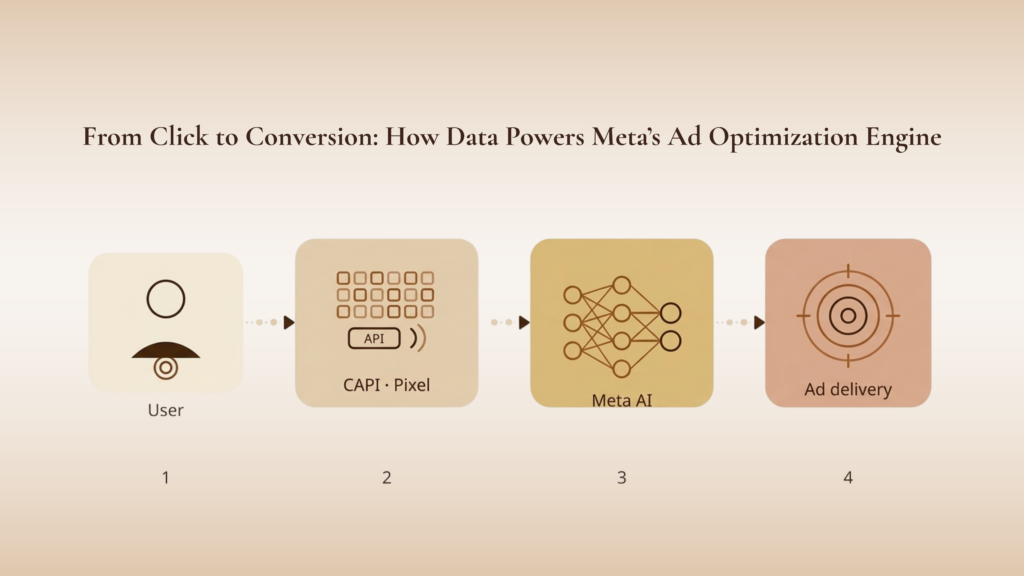 From Click to Conversion: How Data Powers Meta's Ad Optimization Engine

User

API

CAPI · Pixel

Meta AI

Ad delivery

1

2

3

4